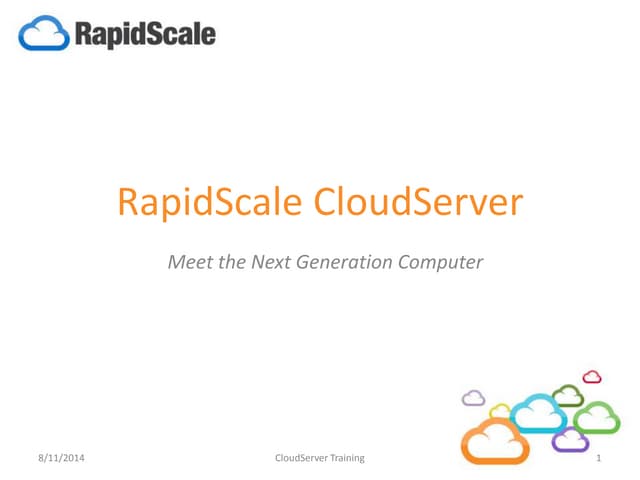 RapidScale

RapidScale CloudServer

Meet the Next Generation Computer

8/11/2014

CloudServer Training

1